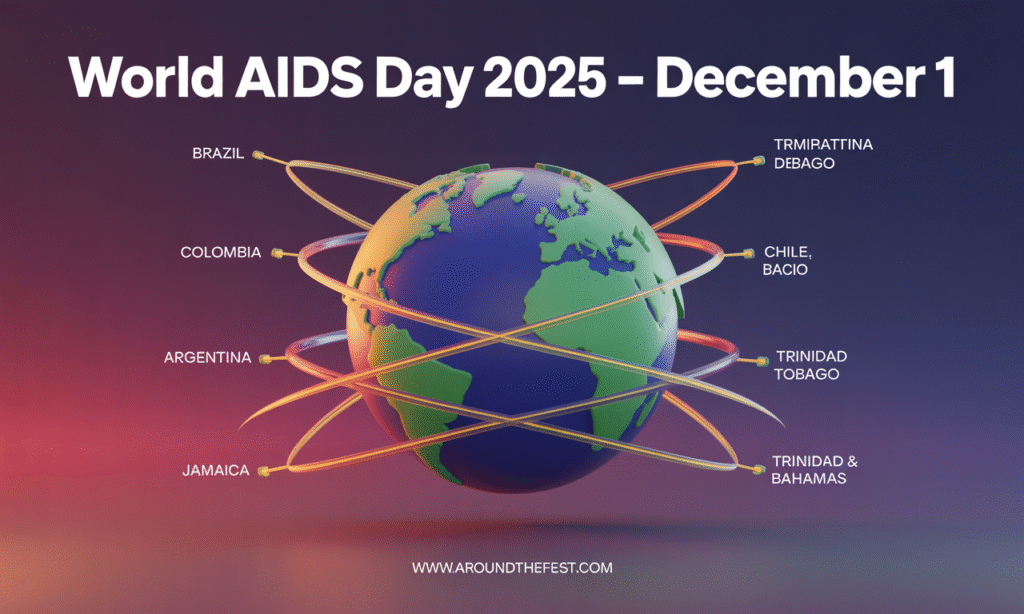 World AIDS Day 2025 – December 1

BRAZIL

COLOMBIA

ARGENTINA

JAMAICA

TRMIPATTINA DEBAGO

CHILE, BACIO

TRINIDAD TOBAGO

TRINIDAD & BAHAMAS

WWW.AROUNDTHEFEST.COM